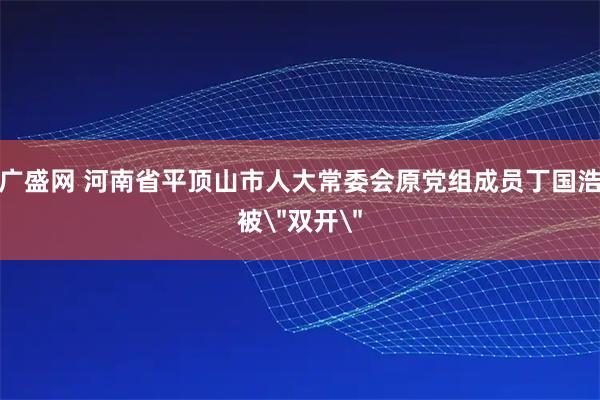 广盛网 河南省平顶山市人大常委会原党组成员丁国浩被\"双开\"